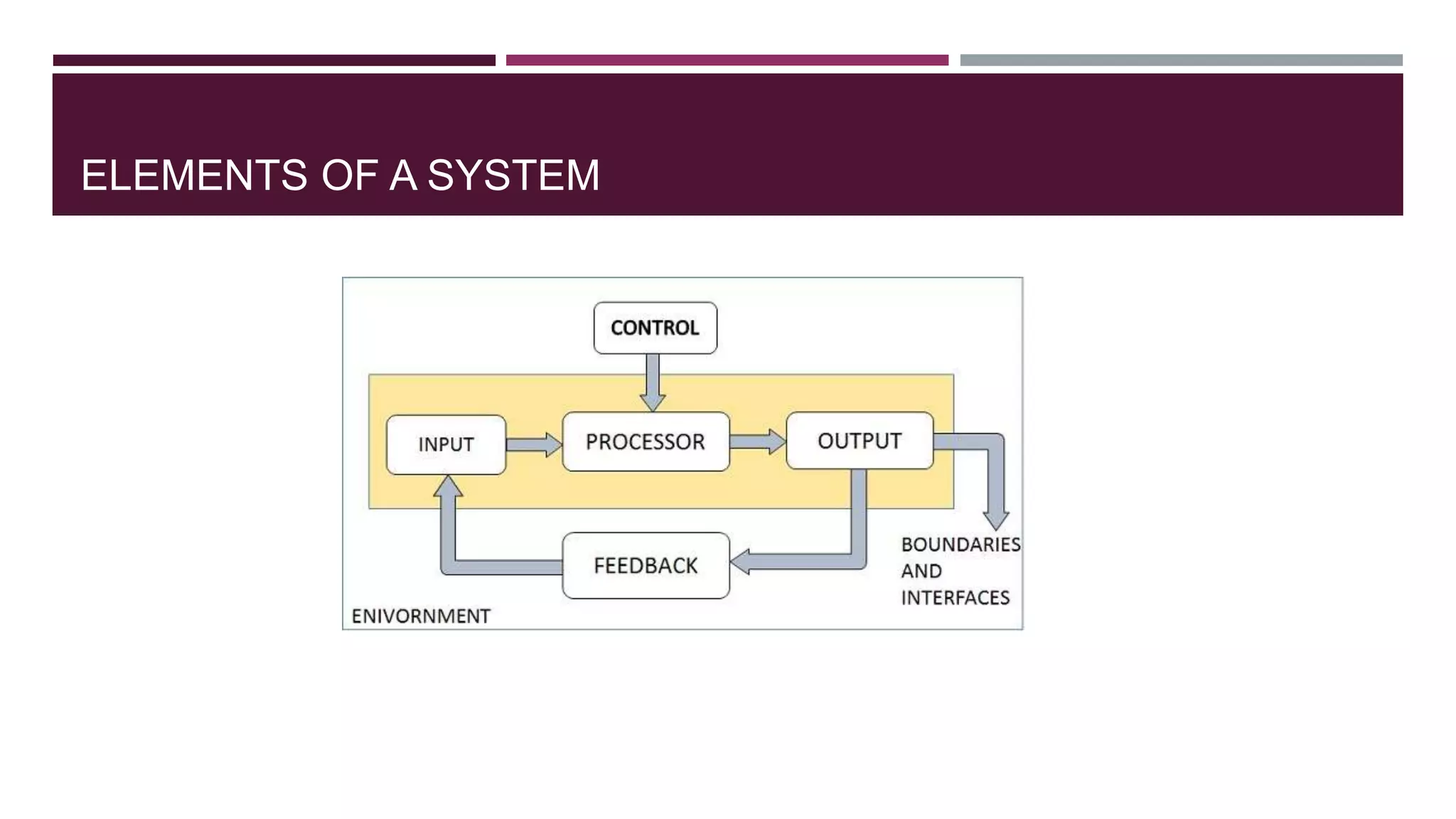 ELEMENTS OF A SYSTEM

CONTROL

INPUT

PROCESSOR

OUTPUT

FEEDBACK

BOUNDARIES AND INTERFACES

ENIVORNMENT